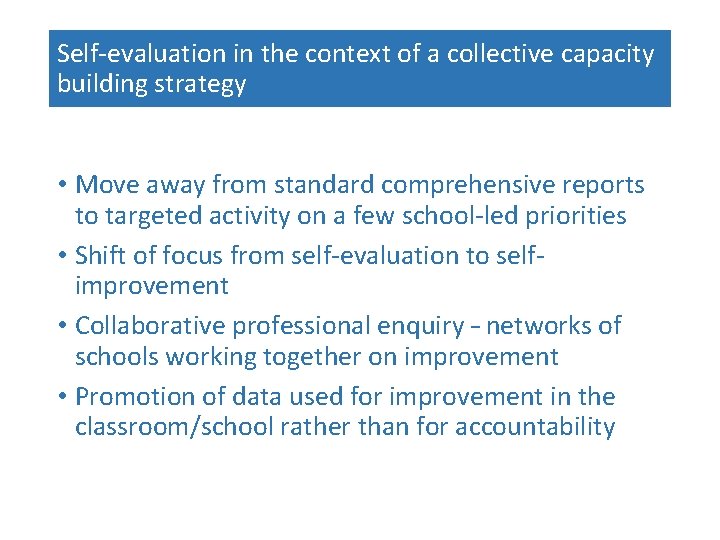 Self-evaluation in the context of a collective capacity building strategy

• Move away from standard comprehensive reports to targeted activity on a few school-led priorities
• Shift of focus from self-evaluation to self-improvement
• Collaborative professional enquiry – networks of schools working together on improvement
• Promotion of data used for improvement in the classroom/school rather than for accountability